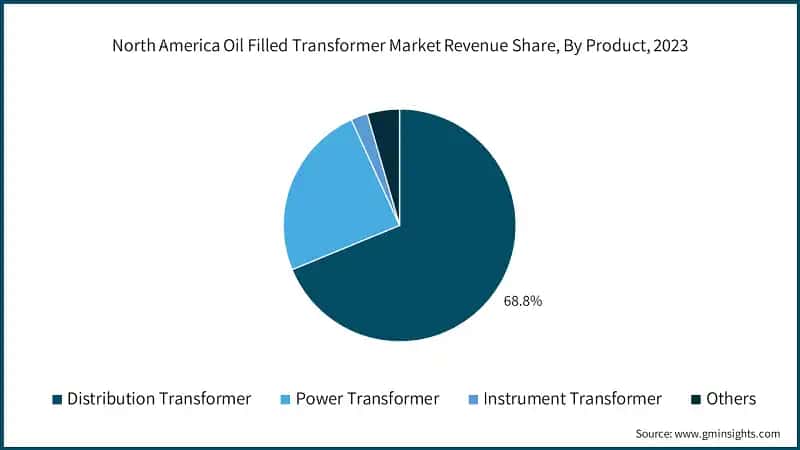 North America Oil Filled Transformer Market Revenue Share, By Product, 2023

68.8%

Distribution Transformer
Power Transformer
Instrument Transformer
Others

Source: www.gminsights.com